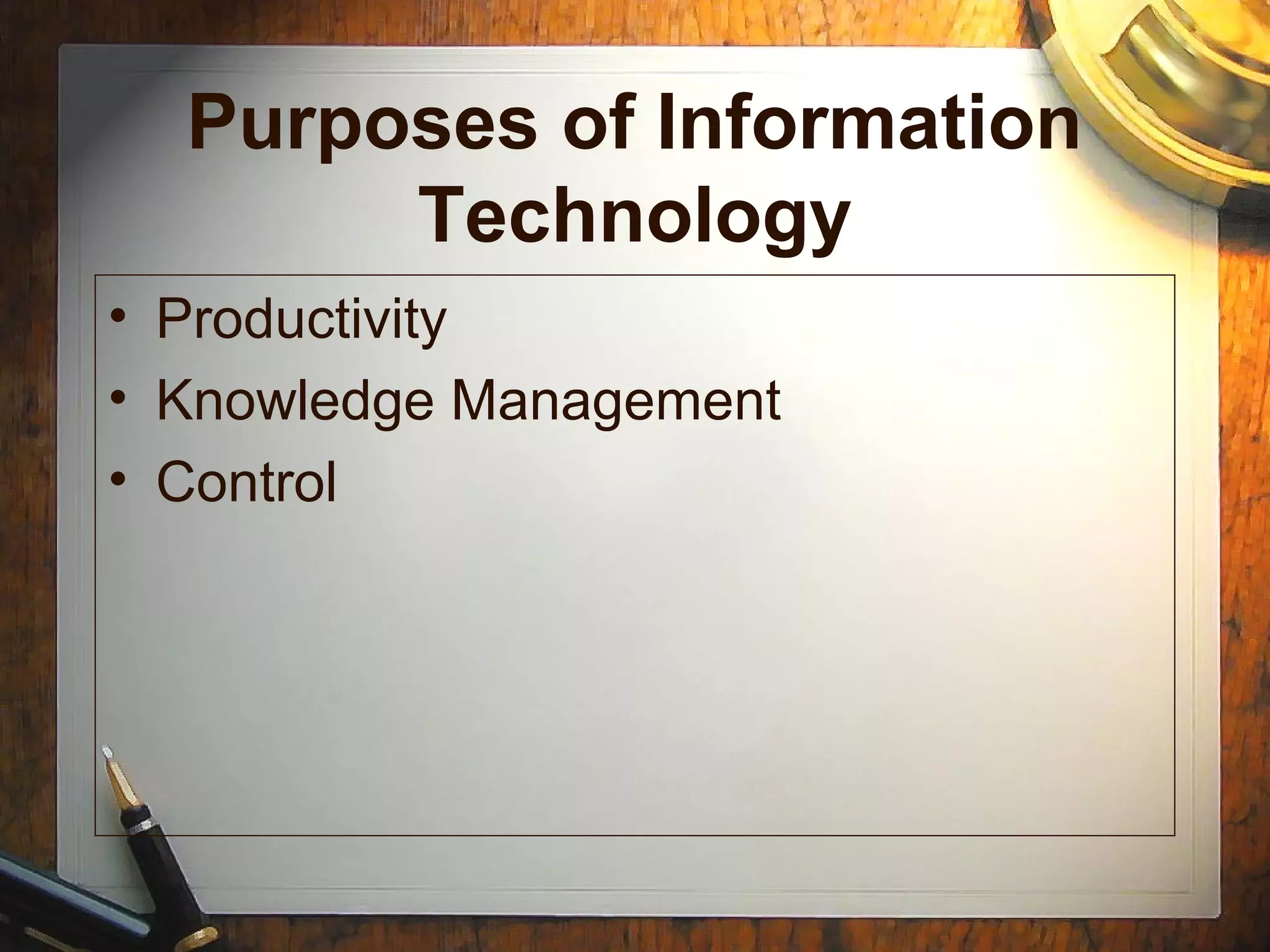 Purposes of Information Technology

• Productivity
• Knowledge Management
• Control